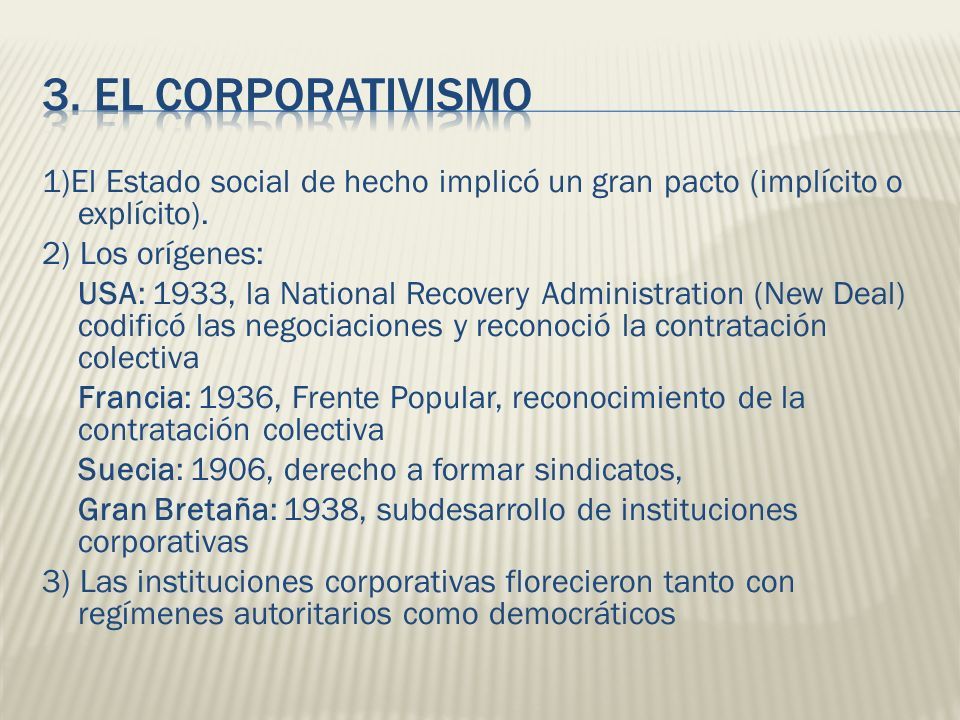 3. EL CORPORATIVISMO

1)El Estado social de hecho implicó un gran pacto (implícito o explícito).

2) Los orígenes:

USA: 1933, la National Recovery Administration (New Deal) codificó las negociaciones y reconoció la contratación colectiva

Francia: 1936, Frente Popular, reconocimiento de la contratación colectiva

Suecia: 1906, derecho a formar sindicatos,

Gran Bretaña: 1938, subdesarrollo de instituciones corporativas

3) Las instituciones corporativas florecieron tanto con regímenes autoritarios como democráticos